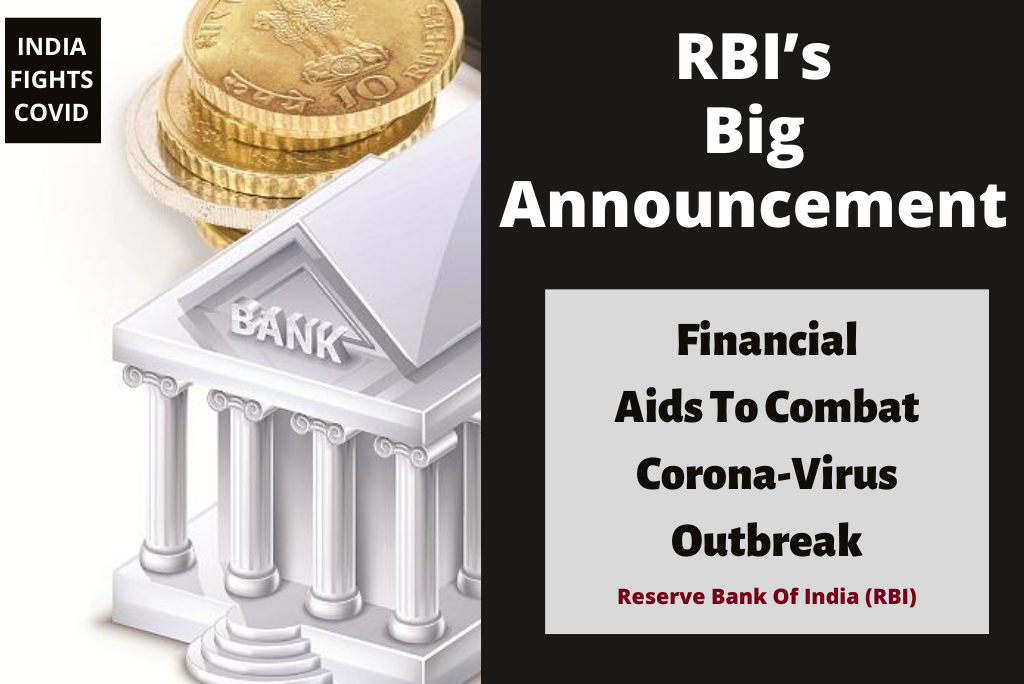 INDIA FIGHTS COVID

10 RUPEES

BANK

RBI's Big Announcement

Financial Aids To Combat Corona-Virus Outbreak

Reserve Bank Of India (RBI)